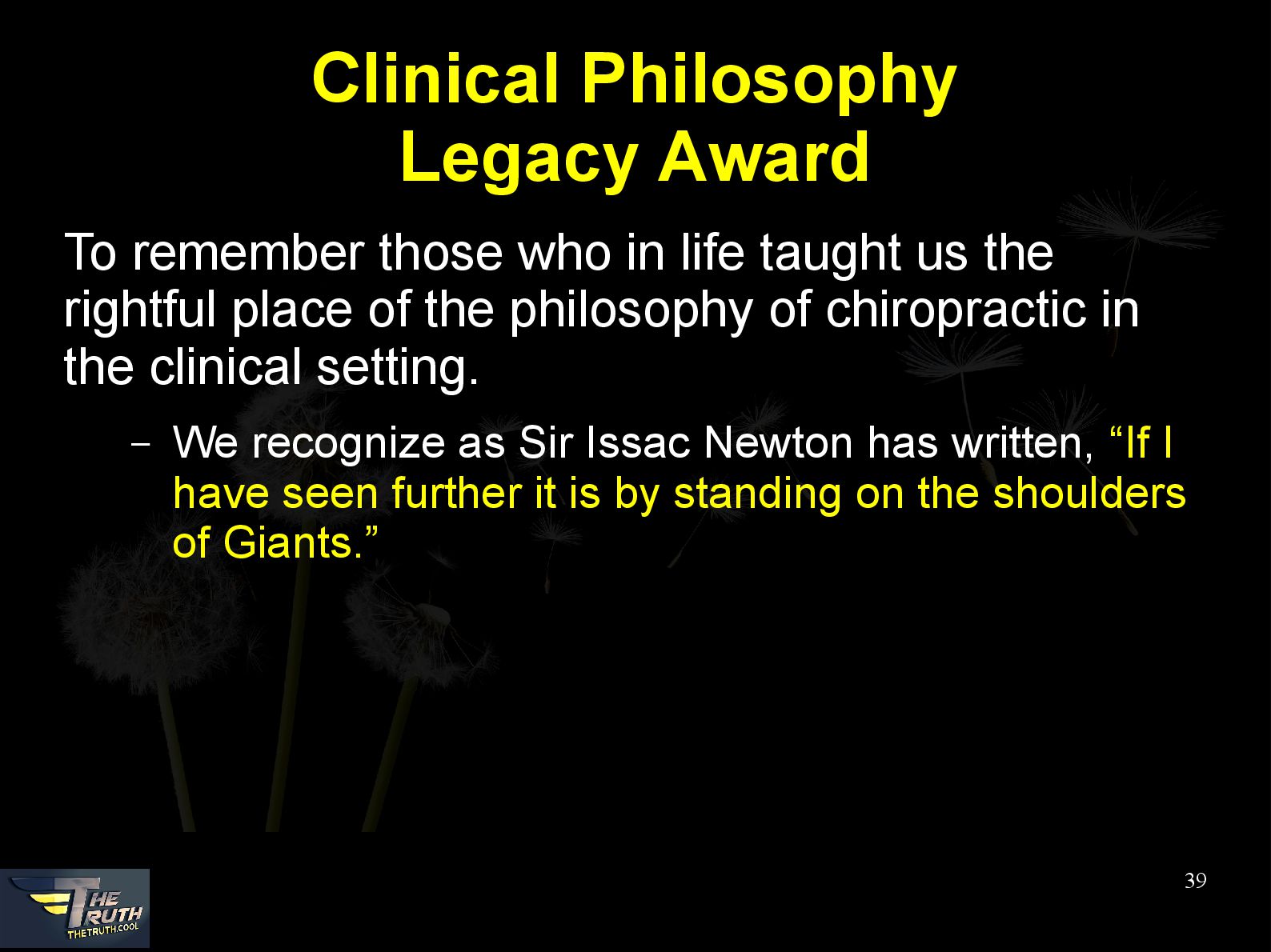 Clinical Philosophy
Legacy Award

To remember those who in life taught us the rightful place of the philosophy of chiropractic in the clinical setting.

– We recognize as Sir Issac Newton has written, “If I have seen further it is by standing on the shoulders of Giants.”

THE TRUTH
THETRUTH.COOL

39